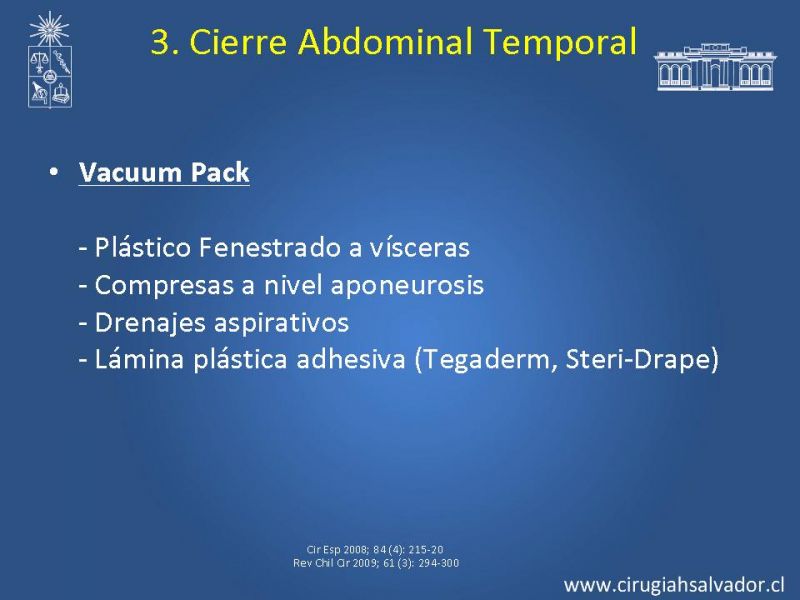 3. Cierre Abdominal Temporal

• Vacuum Pack

- Plástico Fenestrado a vísceras
- Compresas a nivel aponeurosis
- Drenajes aspirativos
- Lámina plástica adhesiva (Tegaderm, Steri-Drape)

Cir Esp 2008; 84 (4): 215-20
Rev Chil Cir 2009; 61 (3): 294-300

www.cirugiahsalvador.cl